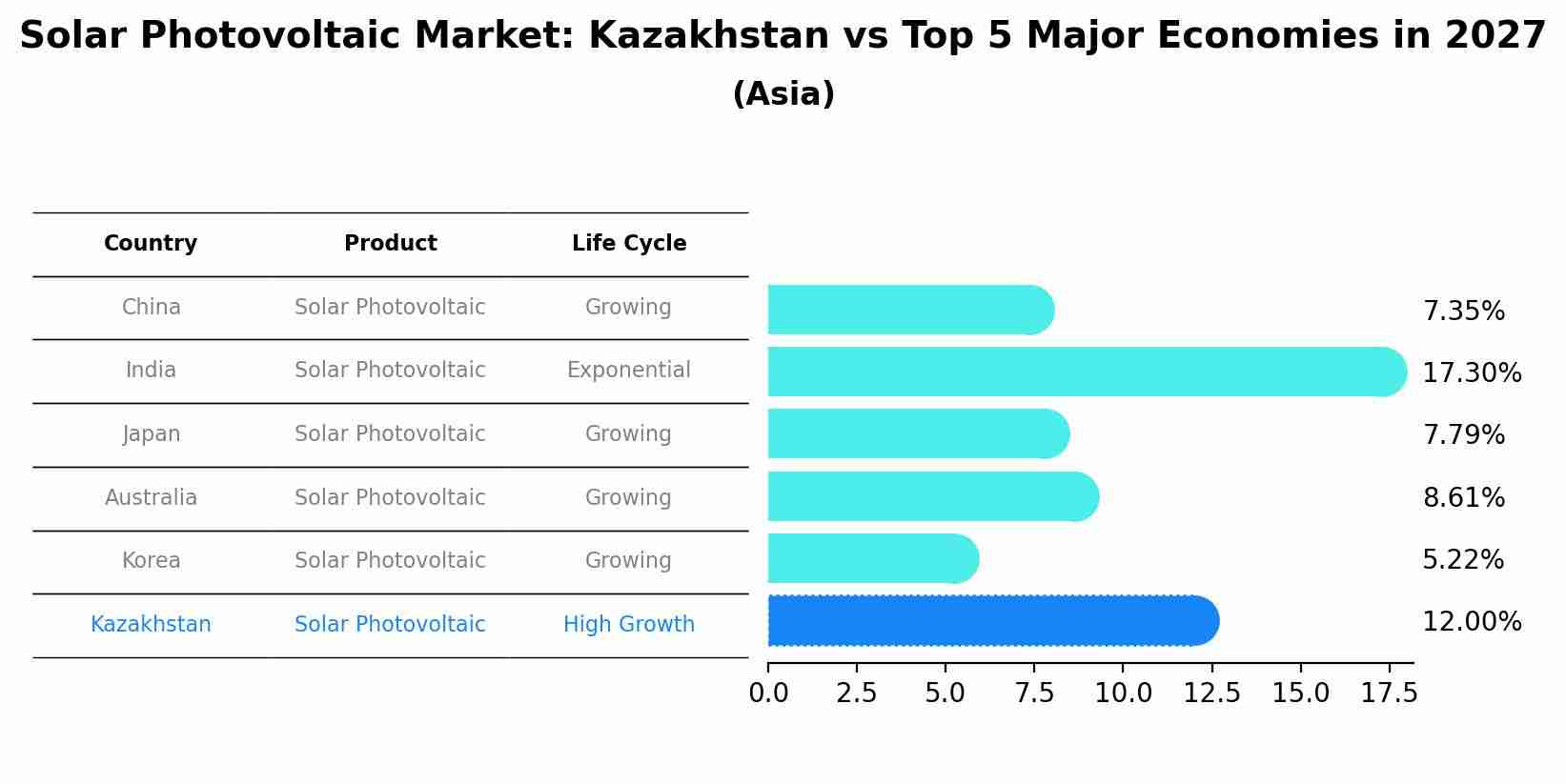 Solar Photovoltaic Market: Kazakhstan vs Top 5 Major Economies in 2027
(Asia)

| Country | Product | Life Cycle |
|---|---|---|
| China | Solar Photovoltaic | Growing |
| India | Solar Photovoltaic | Exponential |
| Japan | Solar Photovoltaic | Growing |
| Australia | Solar Photovoltaic | Growing |
| Korea | Solar Photovoltaic | Growing |
| Kazakhstan | Solar Photovoltaic | High Growth |

7.35%
17.30%
7.79%
8.61%
5.22%
12.00%

0.0 2.5 5.0 7.5 10.0 12.5 15.0 17.5